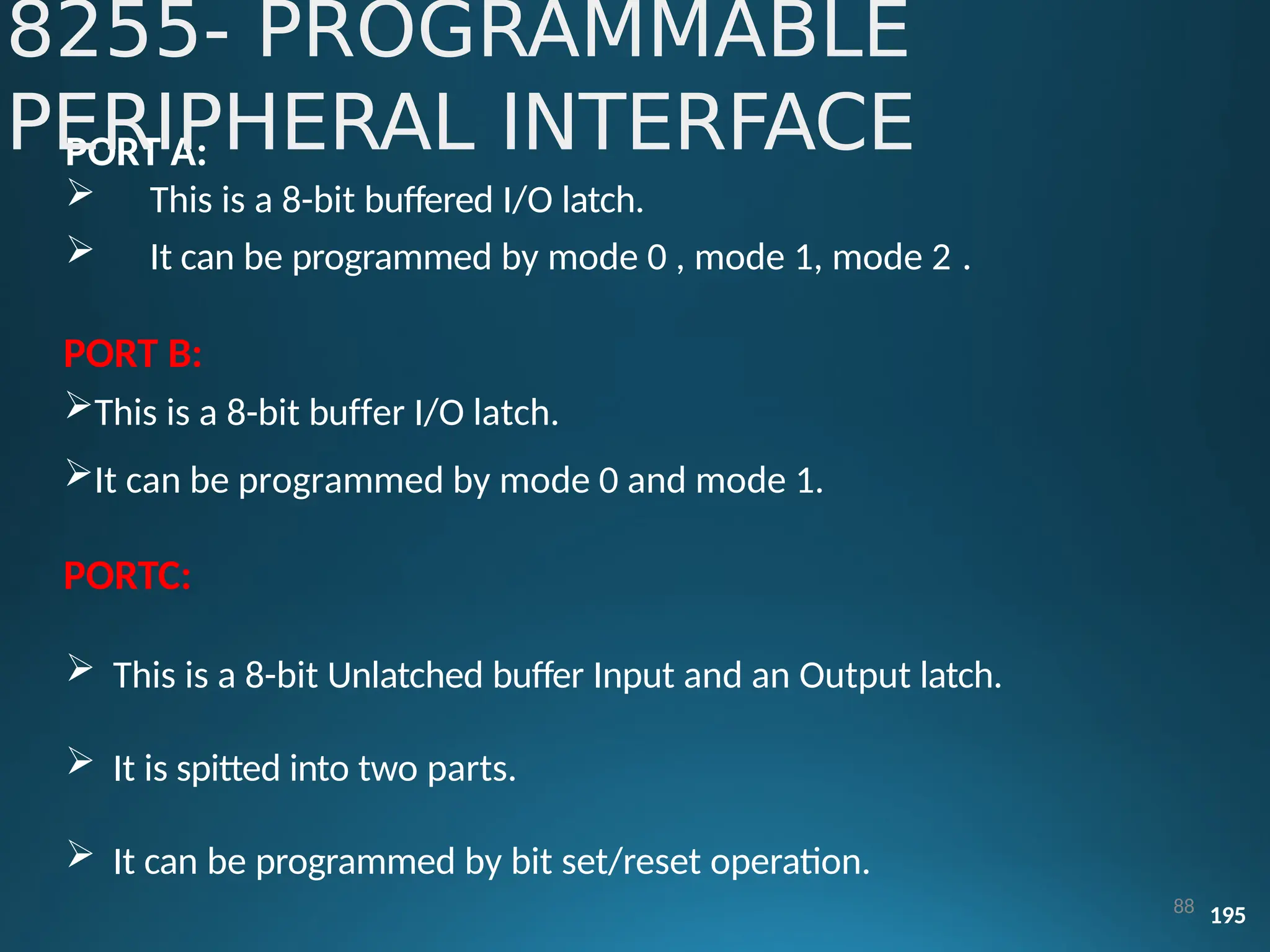 8255- PROGRAMMABLE PERIPHERAL INTERFACE

PORT A:

➢ This is a 8-bit buffered I/O latch.

➢ It can be programmed by mode 0 , mode 1, mode 2 .

PORT B:

➢This is a 8-bit buffer I/O latch.

➢It can be programmed by mode 0 and mode 1.

PORTC:

➢ This is a 8-bit Unlatched buffer Input and an Output latch.

➢ It is spitted into two parts.

➢ It can be programmed by bit set/reset operation.

88

195